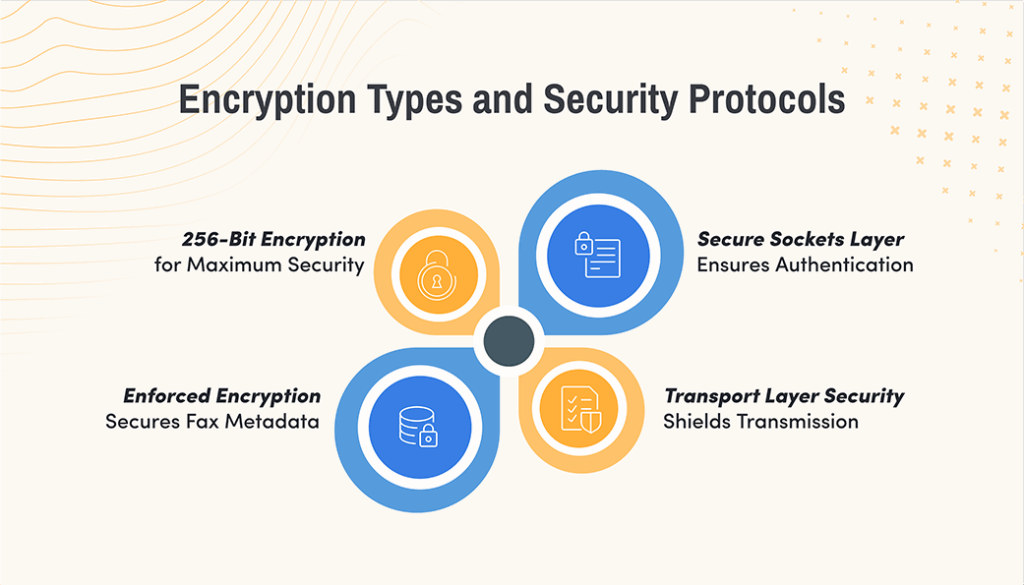 Encryption Types and Security Protocols

256-Bit Encryption
for Maximum Security

Secure Sockets Layer
Ensures Authentication

Enforced Encryption
Secures Fax Metadata

Transport Layer Security
Shields Transmission